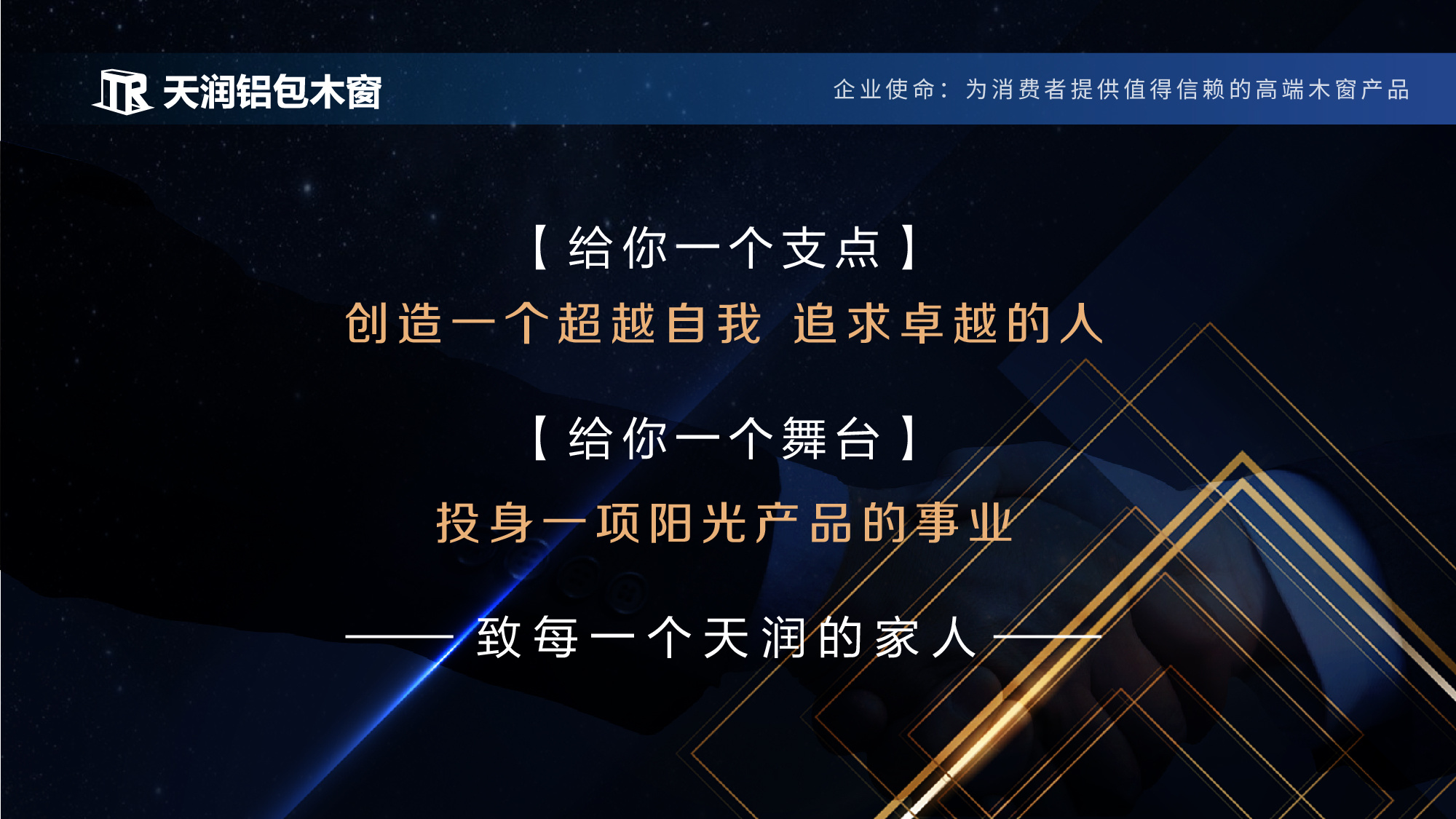 TR 天润铝包木窗

企业使命：为消费者提供值得信赖的高端木窗产品

【给你一个支点】

创造一个超越自我 追求卓越的人

【给你一个舞台】

投身一项阳光产品的事业

—— 致每一个天润的家人 ——